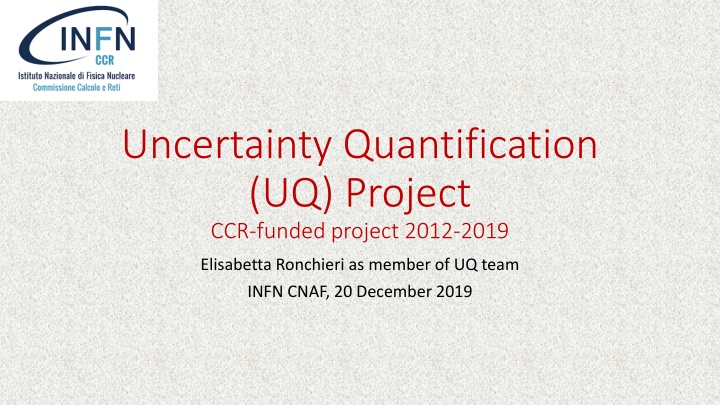 INFN
CCR
Istituto Nazionale di Fisica Nucleare
Commissione Calcolo e Reti

Uncertainty Quantification (UQ) Project

CCR-funded project 2012-2019

Elisabetta Ronchieri as member of UQ team
INFN CNAF, 20 December 2019